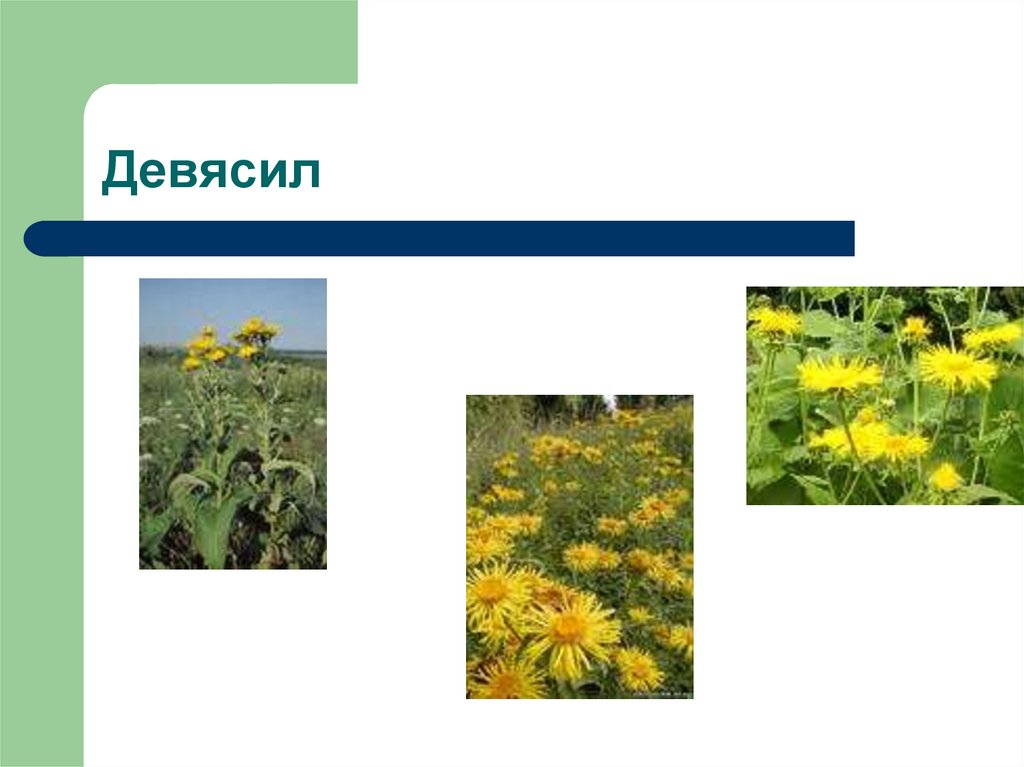 Девясил